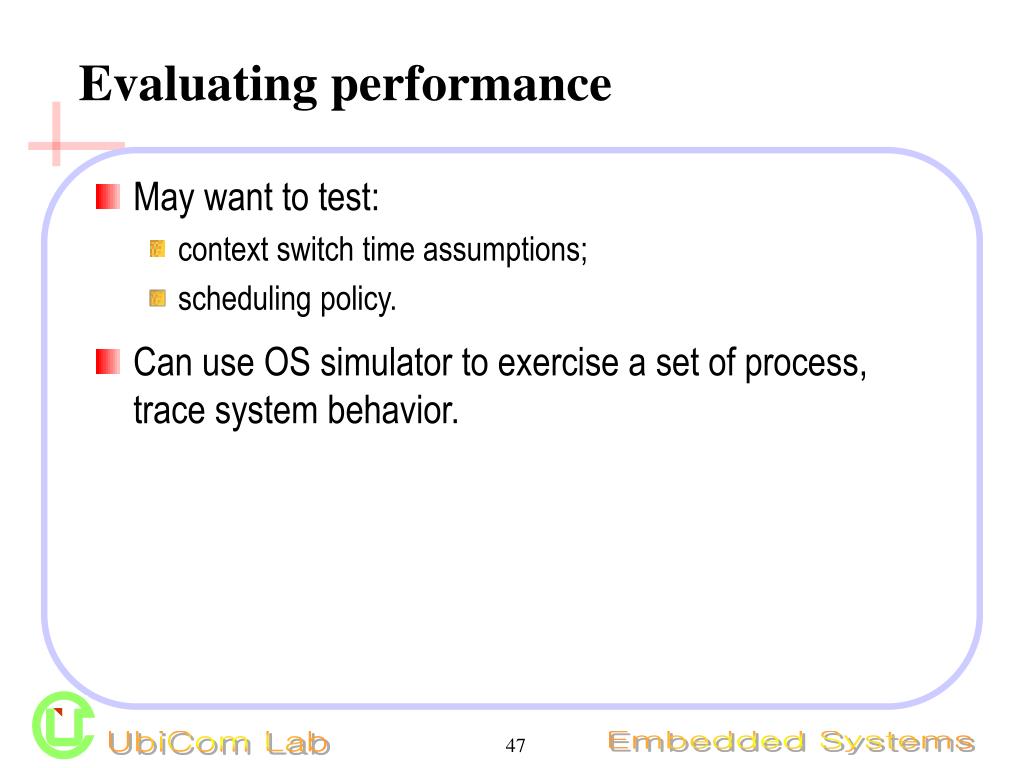 Evaluating performance

May want to test:

context switch time assumptions;

scheduling policy.

Can use OS simulator to exercise a set of process, trace system behavior.

UbiCom Lab

47

Embedded Systems